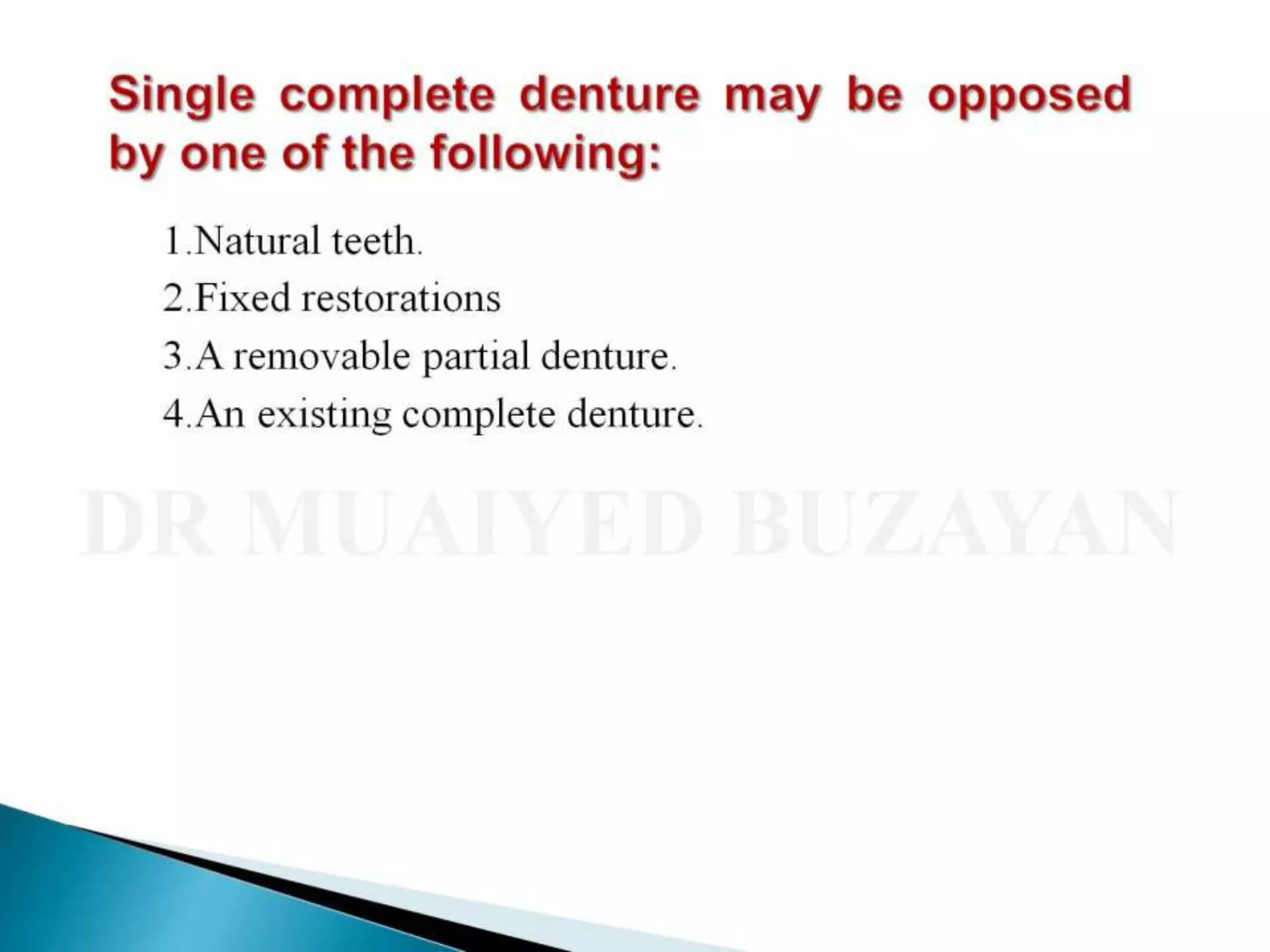 Single complete denture may be opposed by one of the following:

1.Natural teeth.
2.Fixed restorations
3.A removable partial denture.
4.An existing complete denture.

DR MUAIYED BUZAYAN